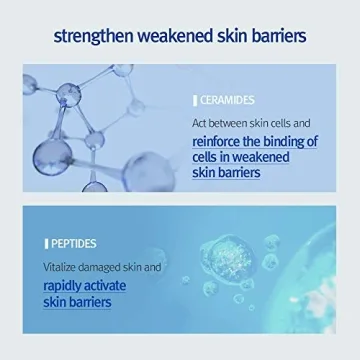 strengthen weakened skin barriers

CERAMIDES

Act between skin cells and reinforce the binding of cells in weakened skin barriers

PEPTIDES

Vitalize damaged skin and rapidly activate skin barriers